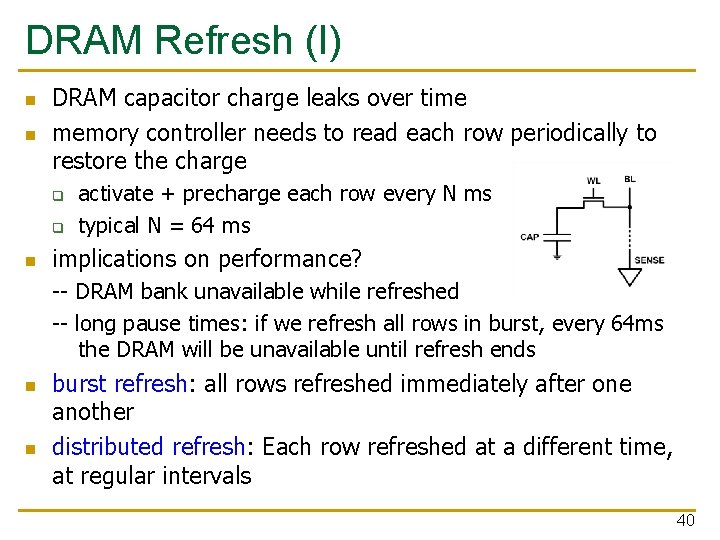 DRAM Refresh (I)

DRAM capacitor charge leaks over time

memory controller needs to read each row periodically to restore the charge

activate + precharge each row every N ms

typical N = 64 ms

WL

BL

CAP

SENSE

implications on performance?

-- DRAM bank unavailable while refreshed

-- long pause times: if we refresh all rows in burst, every 64ms the DRAM will be unavailable until refresh ends

burst refresh: all rows refreshed immediately after one another

distributed refresh: Each row refreshed at a different time, at regular intervals

40